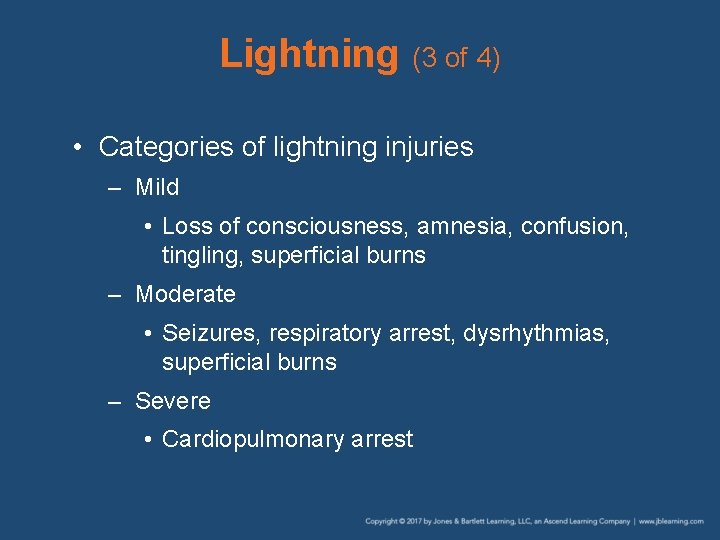 Lightning (3 of 4)

• Categories of lightning injuries
– Mild
• Loss of consciousness, amnesia, confusion, tingling, superficial burns
– Moderate
• Seizures, respiratory arrest, dysrhythmias, superficial burns
– Severe
• Cardiopulmonary arrest

Copyright © 2017 by Jones & Bartlett Learning, LLC, an Ascend Learning Company | www.jblearning.com